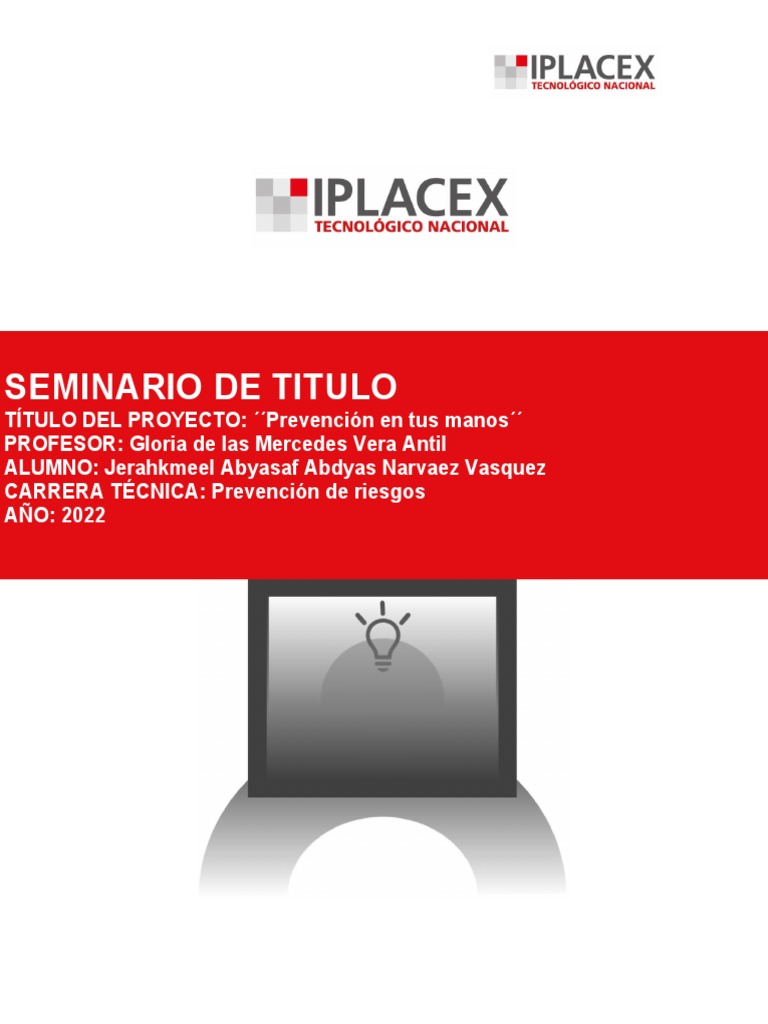 IPLACEX
TECNOLÓGICO NACIONAL

IPLACEX
TECNOLÓGICO NACIONAL

SEMINARIO DE TITULO
TÍTULO DEL PROYECTO: ´´Prevención en tus manos´´
PROFESOR: Gloria de las Mercedes Vera Antil
ALUMNO: Jerahkmeel Abyasaf Abdyas Narvaez Vasquez
CARRERA TÉCNICA: Prevención de riesgos
AÑO: 2022